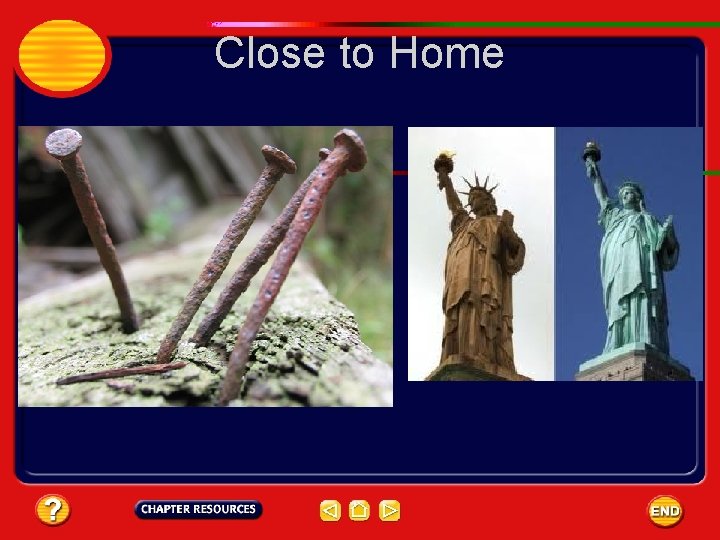 Close to Home

?

CHAPTER RESOURCES

END